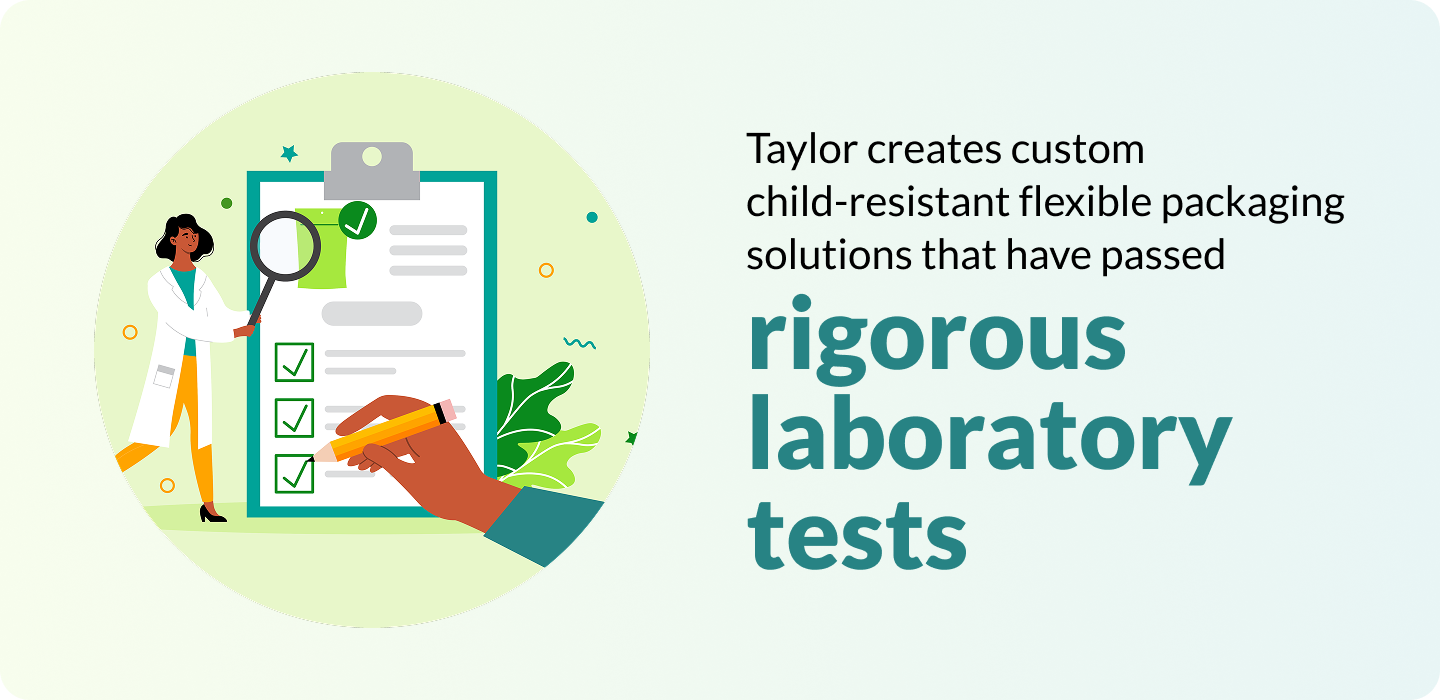 Taylor creates custom child-resistant flexible packaging solutions that have passed

rigorous laboratory tests